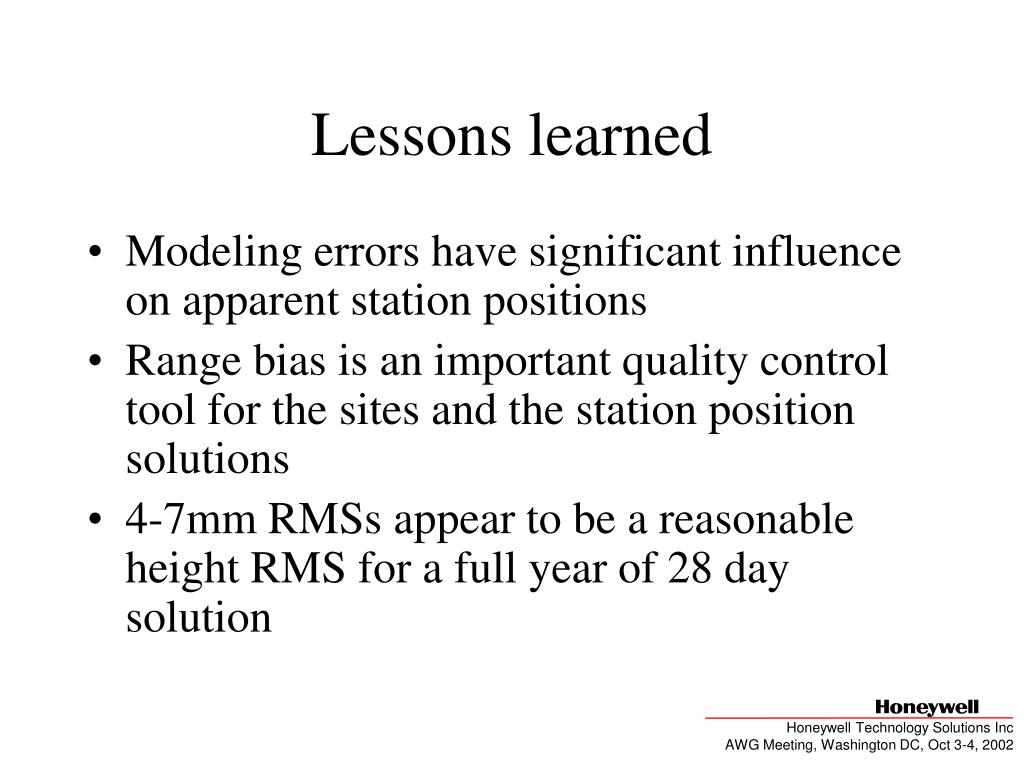 Lessons learned

• Modeling errors have significant influence on apparent station positions
• Range bias is an important quality control tool for the sites and the station position solutions
• 4-7mm RMSs appear to be a reasonable height RMS for a full year of 28 day solution

Honeywell
Honeywell Technology Solutions Inc
AWG Meeting, Washington DC, Oct 3-4, 2002